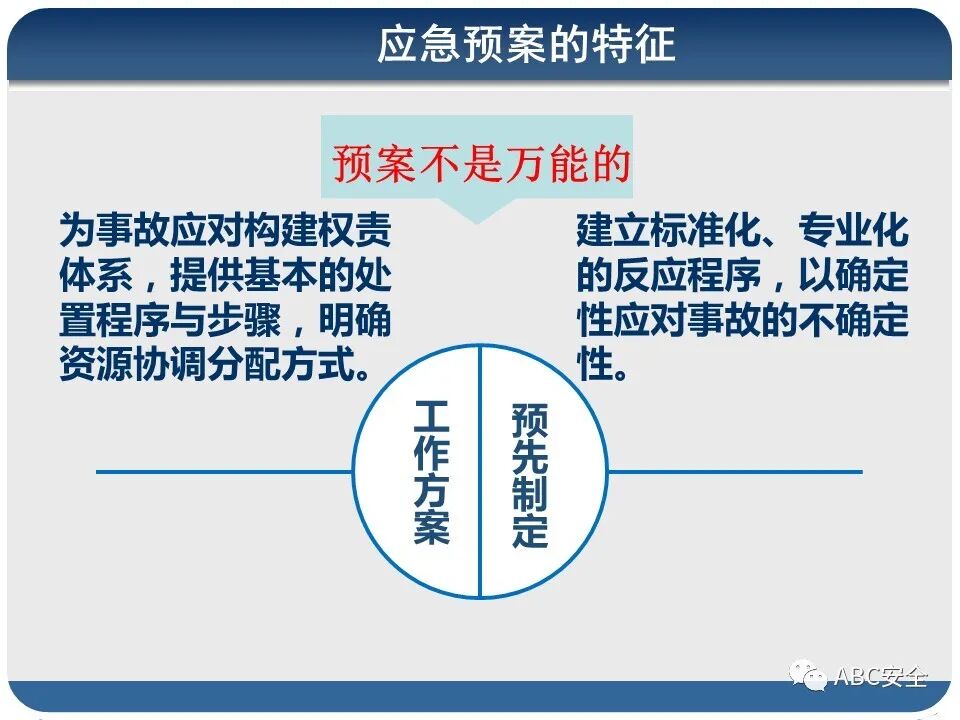 应急预案的特征

预案不是万能的

为事故应对构建权责体系，提供基本的处置程序与步骤，明确资源协调分配方式。

建立标准化、专业化的反应程序，以确定性应对事故的不确定性。

工作方案

预先制定

ABC安全